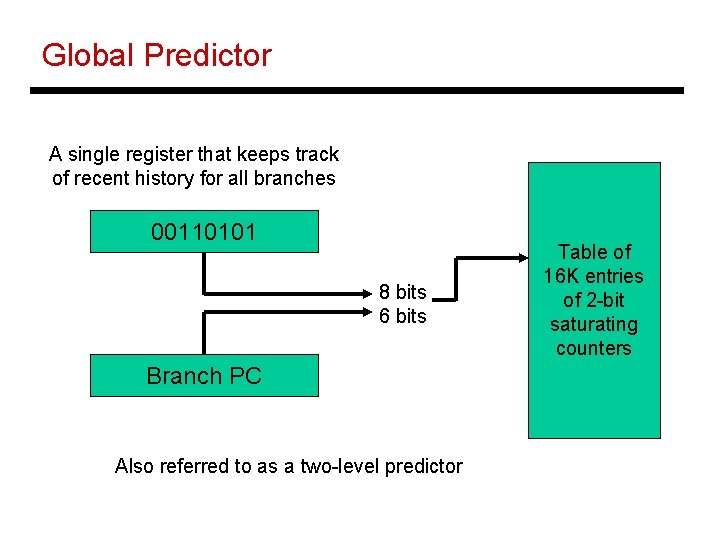 Global Predictor

A single register that keeps track of recent history for all branches

00110101

8 bits
6 bits

Branch PC

Table of 16K entries of 2-bit saturating counters

Also referred to as a two-level predictor